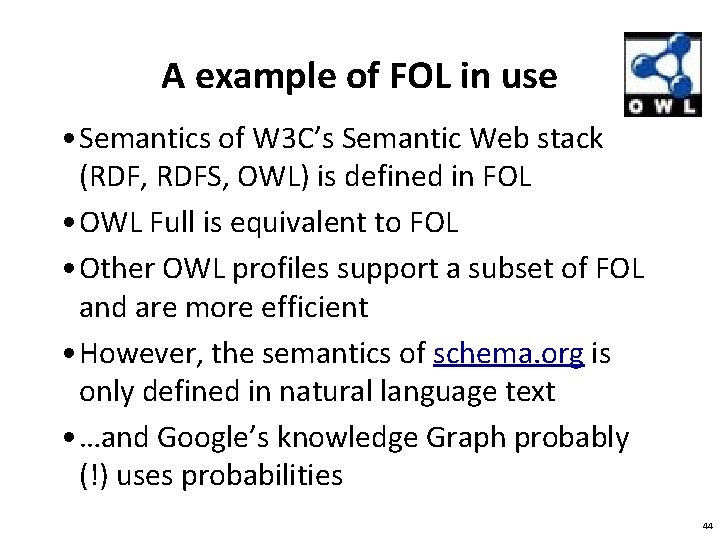 A example of FOL in use

OWL

• Semantics of W3C's Semantic Web stack (RDF, RDFS, OWL) is defined in FOL

• OWL Full is equivalent to FOL

• Other OWL profiles support a subset of FOL and are more efficient

• However, the semantics of schema.org is only defined in natural language text

• …and Google's knowledge Graph probably (!) uses probabilities

44